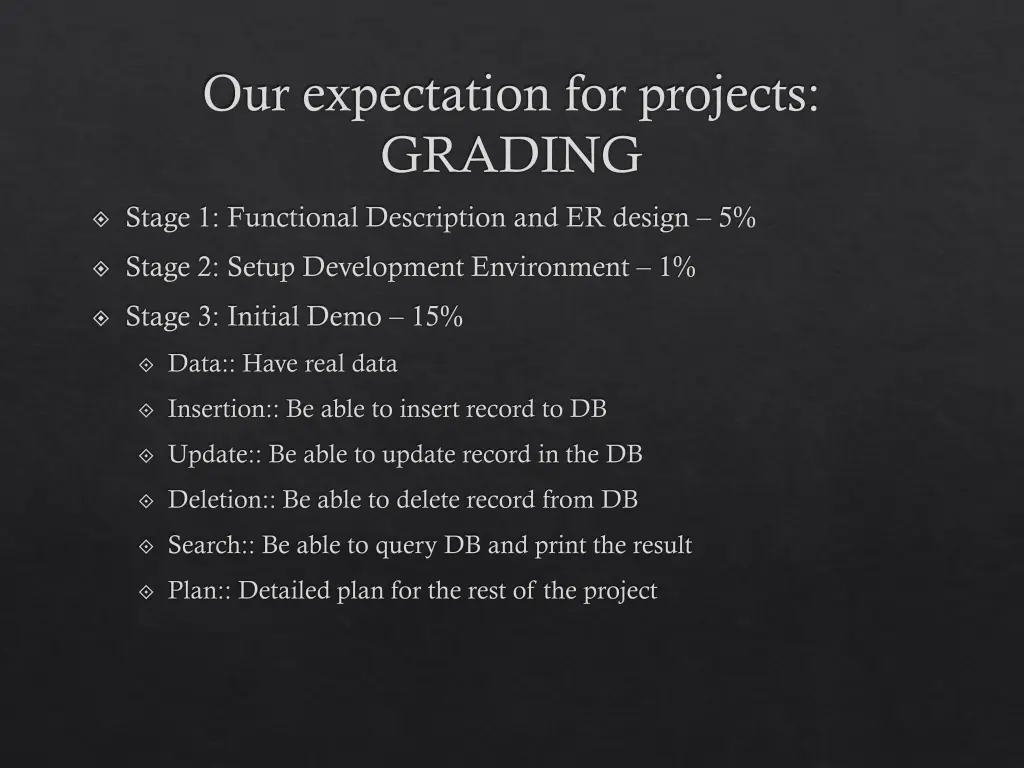 Our expectation for projects: GRADING

Stage 1: Functional Description and ER design – 5%

Stage 2: Setup Development Environment – 1%

Stage 3: Initial Demo – 15%

Data:: Have real data

Insertion:: Be able to insert record to DB

Update:: Be able to update record in the DB

Deletion:: Be able to delete record from DB

Search:: Be able to query DB and print the result

Plan:: Detailed plan for the rest of the project